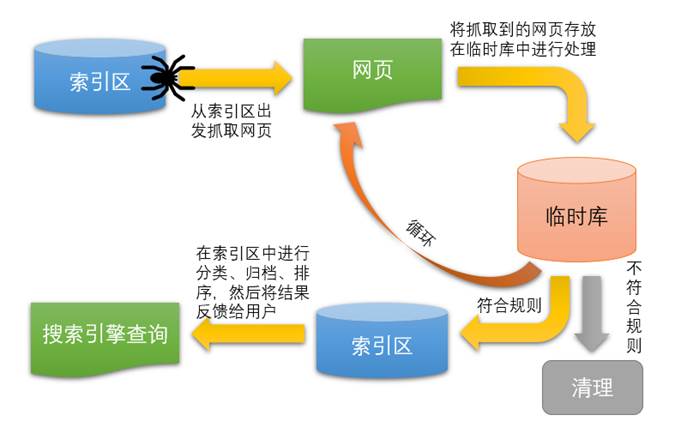 索引区

从索引区出发抓取网页

网页

将抓取到的网页存放在临时库中进行处理

临时库

循环

符合规则

不符合规则

清理

索引区

在索引区中进行分类、归档、排序，然后将结果反馈给用户

搜索引擎查询